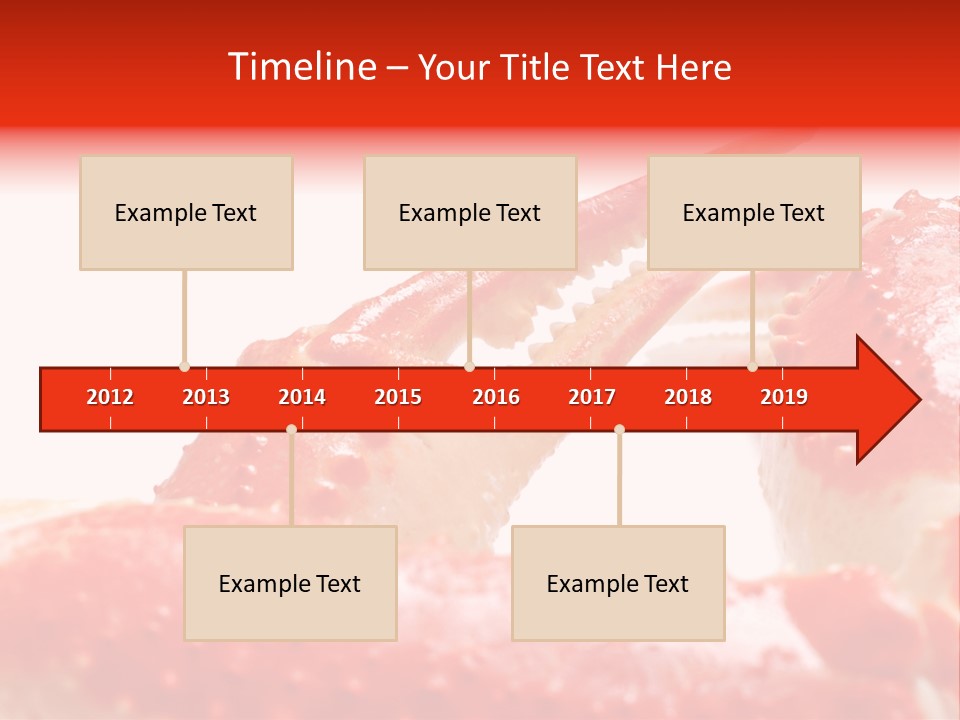 Timeline – Your Title Text Here

Example Text

Example Text

Example Text

2012 2013 2014 2015 2016 2017 2018 2019

Example Text

Example Text